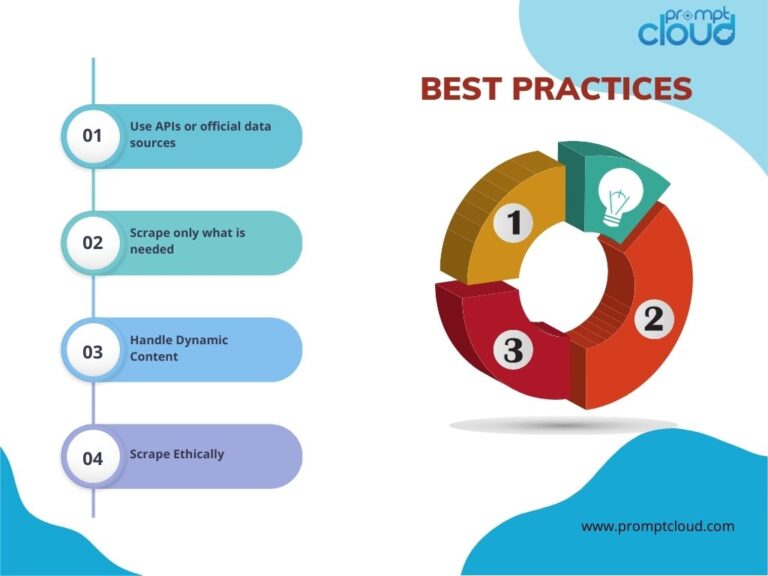 prompt cloud

BEST PRACTICES

01 Use APIs or official data sources

02 Scrape only what is needed

03 Handle Dynamic Content

04 Scrape Ethically

1

2

3

www.promptcloud.com